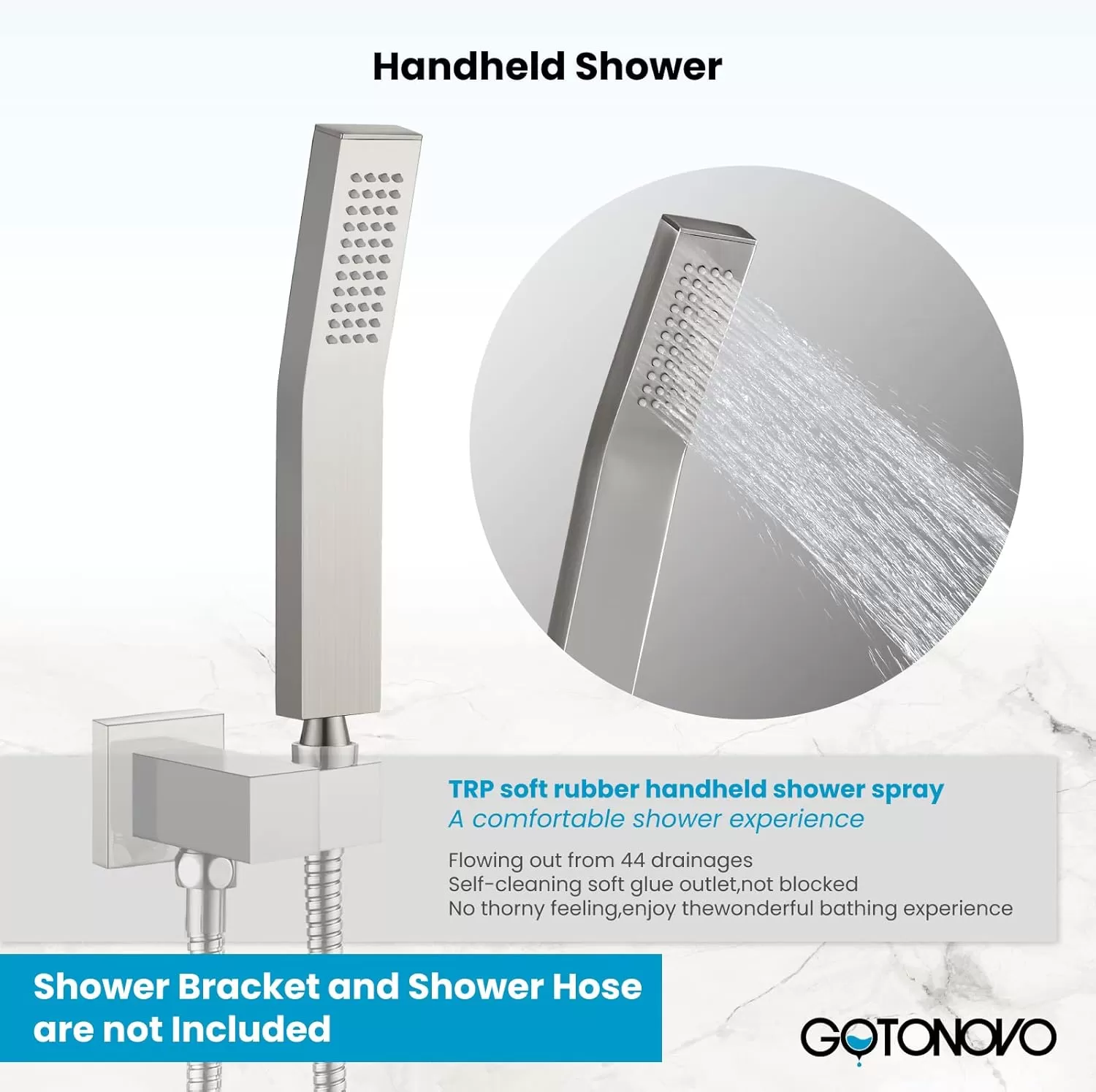 Handheld Shower

TRP soft rubber handheld shower spray
A comfortable shower experience

Flowing out from 44 drainages
Self-cleaning soft glue outlet,not blocked
No thorny feeling,enjoy thewonderful bathing experience

Shower Bracket and Shower Hose are not Included

GOTONOVO